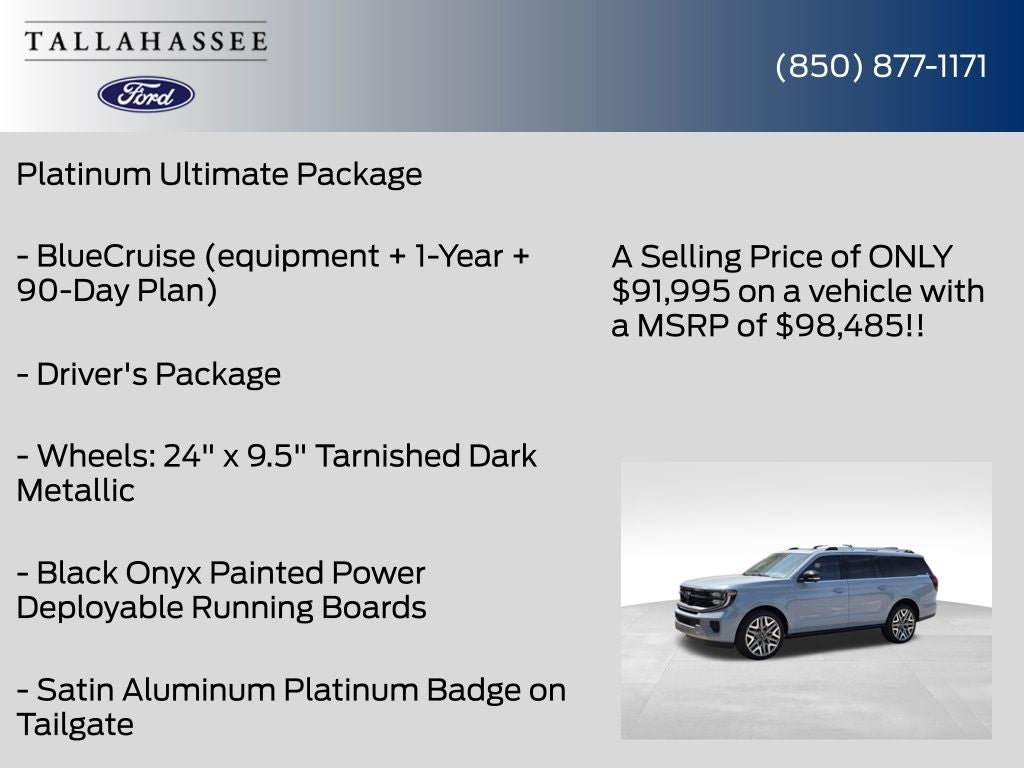 TALLAHASSEE

Ford

(850) 877-1171

Platinum Ultimate Package

- BlueCruise (equipment + 1-Year + 90-Day Plan)

- Driver's Package

- Wheels: 24" x 9.5" Tarnished Dark Metallic

- Black Onyx Painted Power Deployable Running Boards

- Satin Aluminum Platinum Badge on Tailgate

A Selling Price of ONLY $91,995 on a vehicle with a MSRP of $98,485!!